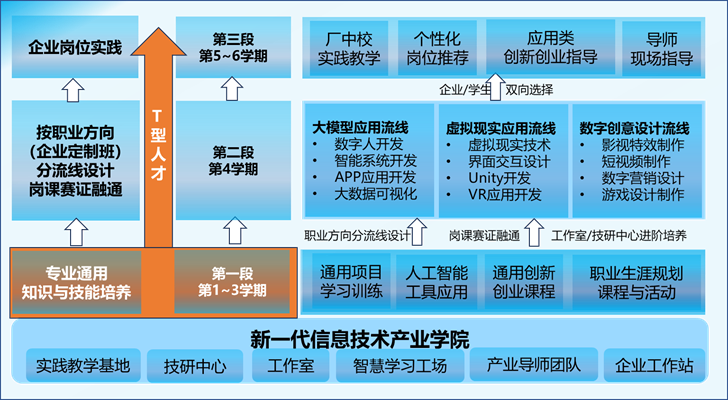 企业岗位实践

按职业方向
(企业定制班)
分流线设计
岗课赛证融通

专业通用
知识与技能培养

T型人才

第三段
第5~6学期

第二段
第4学期

第一段
第1~3学期

厂中校
实践教学

个性化
岗位推荐

应用类
创新创业指导

导师
现场指导

企业/学生 双向选择

大模型应用流线
• 数字人开发
• 智能系统开发
• APP应用开发
• 大数据可视化

虚拟现实应用流线
• 虚拟现实技术
• 界面交互设计
• Unity开发
• VR应用开发

数字创意设计流线
• 影视特效制作
• 短视频制作
• 数字营销设计
• 游戏设计制作

职业方向分流线设计

岗课赛证融通

工作室/技研中心进阶培养

通用项目
学习训练

人工智能
工具应用

通用创新
创业课程

职业生涯规划
课程与活动

新一代信息技术产业学院

实践教学基地

技研中心

工作室

智慧学习工场

产业导师团队

企业工作站